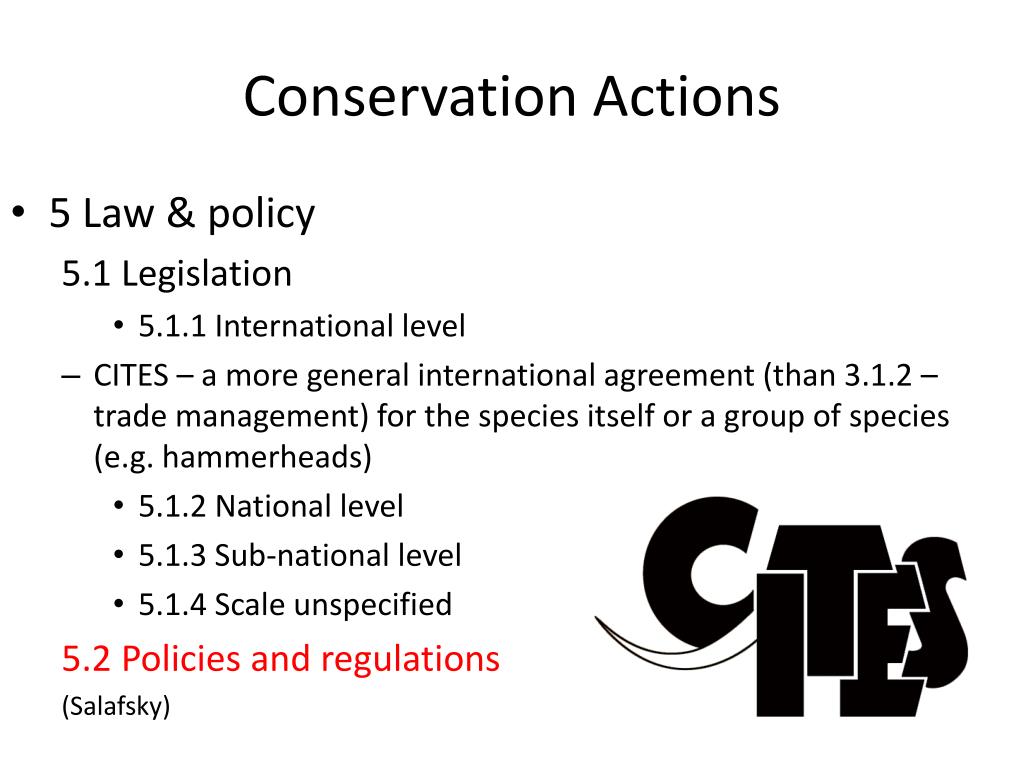 Conservation Actions

• 5 Law & policy

5.1 Legislation

• 5.1.1 International level

– CITES – a more general international agreement (than 3.1.2 – trade management) for the species itself or a group of species (e.g. hammerheads)

• 5.1.2 National level

• 5.1.3 Sub-national level

• 5.1.4 Scale unspecified

5.2 Policies and regulations

(Salafsky)

CITES